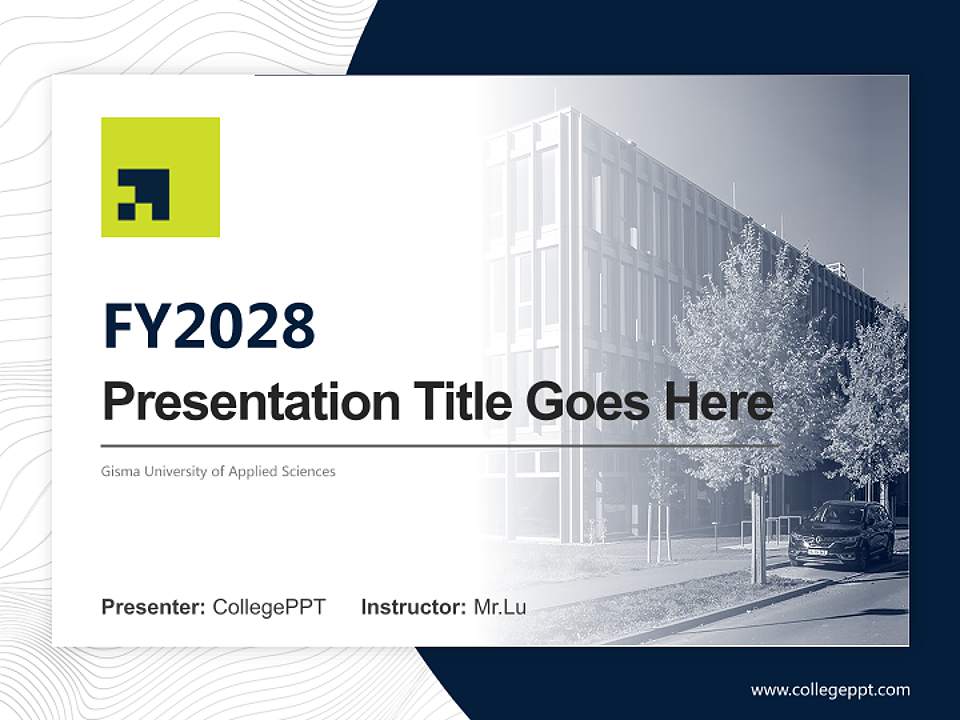 FY2028

Presentation Title Goes Here

Gisma University of Applied Sciences

Presenter: CollegePPT Instructor: Mr.Lu

www.collegeppt.com